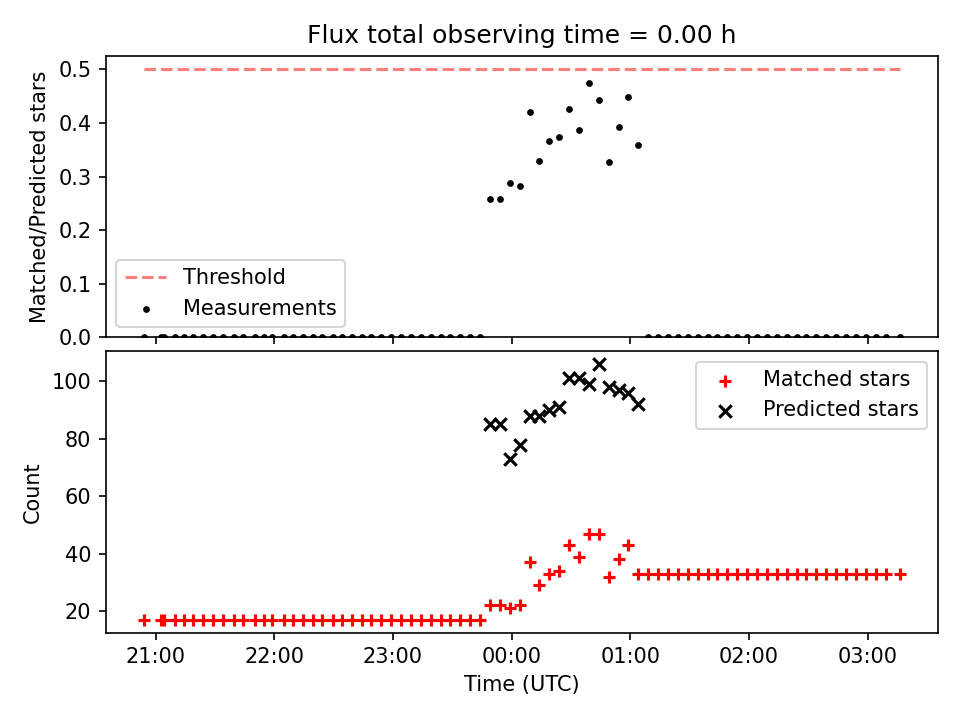 Flux total observing time = 0.00 h

Matched/Predicted stars

0.5
0.4
0.3
0.2
0.1
0.0

Threshold
Measurements

Count

100
80
60
40
20

Matched stars
Predicted stars

21:00
22:00
23:00
00:00
01:00
02:00
03:00

Time (UTC)